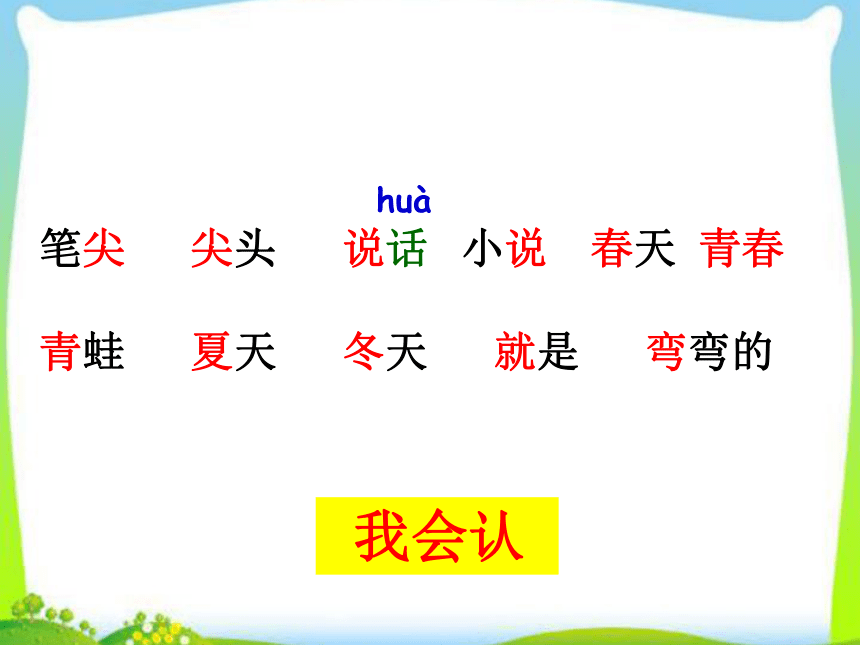 huà

笔尖 尖头 说话 小说 春天 青春

青蛙 夏天 冬天 就是 弯弯的

我会认